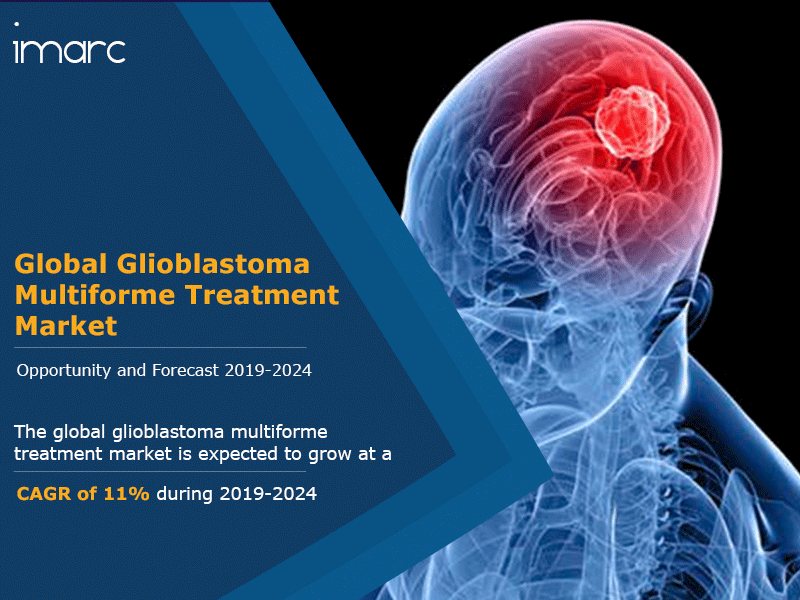 imarc

Global Glioblastoma Multiforme Treatment Market

Opportunity and Forecast 2019-2024

The global glioblastoma multiforme treatment market is expected to grow at a

CAGR of 11% during 2019-2024